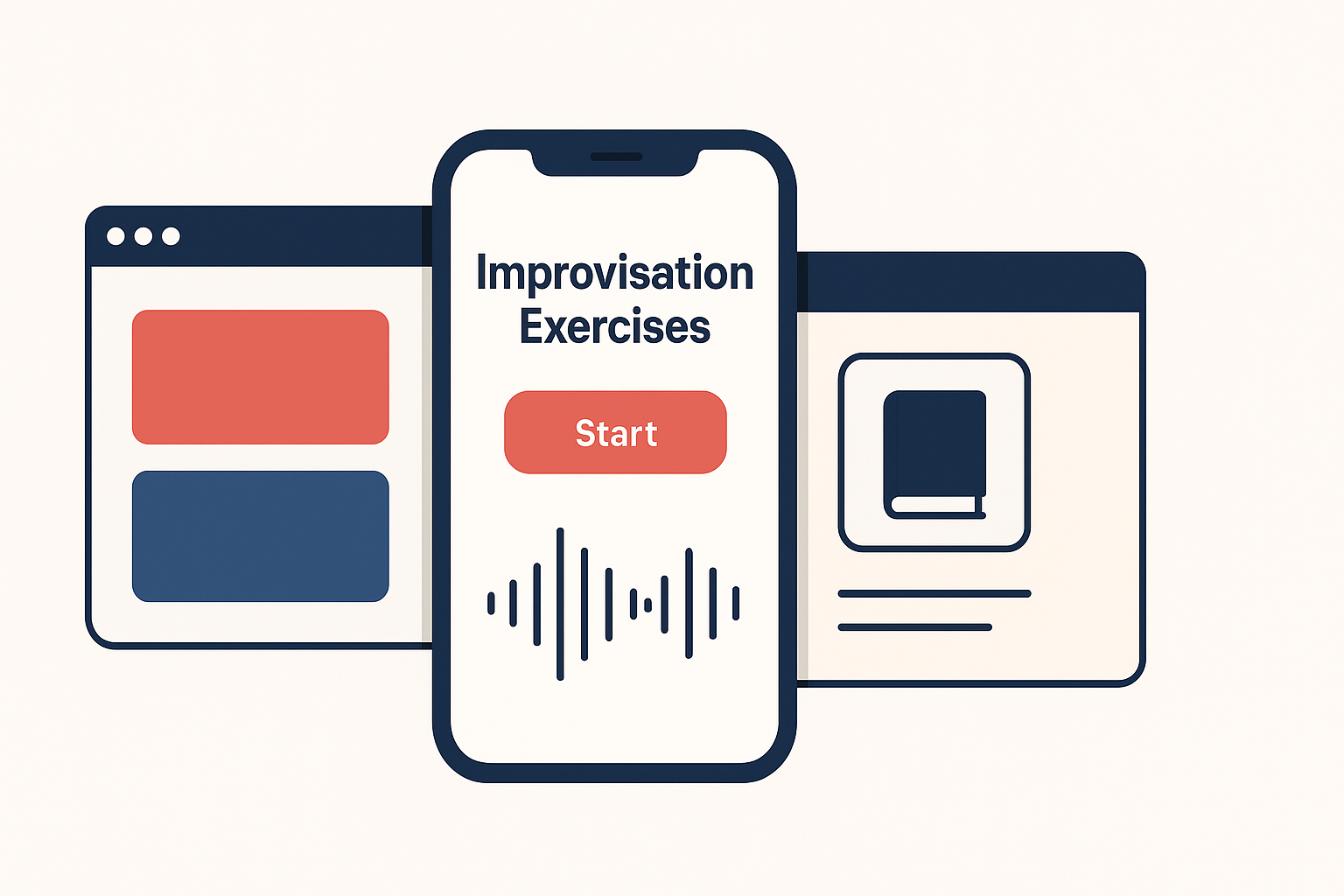 Improvisation Exercises

Start